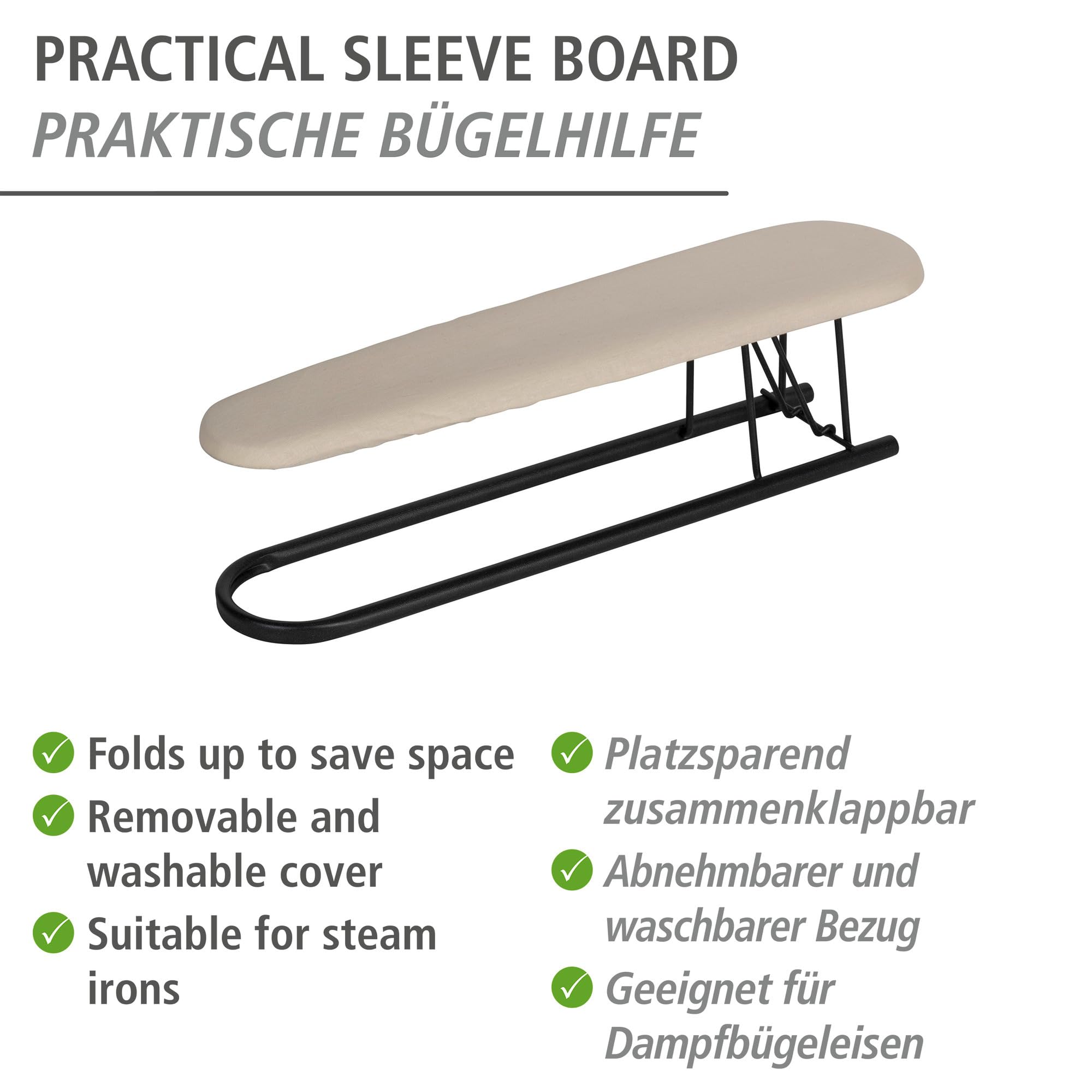 PRACTICAL SLEEVE BOARD
PRAKTISCHE BÜGELHILFE

Folds up to save space

Removable and washable cover

Suitable for steam irons

Platzsparend zusammenklappbar

Abnehmbarer und waschbarer Bezug

Geeignet für Dampfbügeleisen